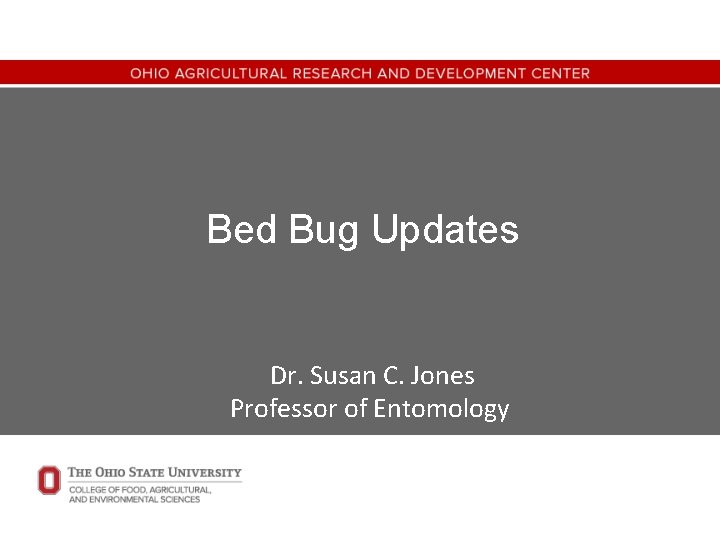 OHIO AGRICULTURAL RESEARCH AND DEVELOPMENT CENTER

Bed Bug Updates

Dr. Susan C. Jones
Professor of Entomology

THE OHIO STATE UNIVERSITY
COLLEGE OF FOOD, AGRICULTURAL,
AND ENVIRONMENTAL SCIENCES